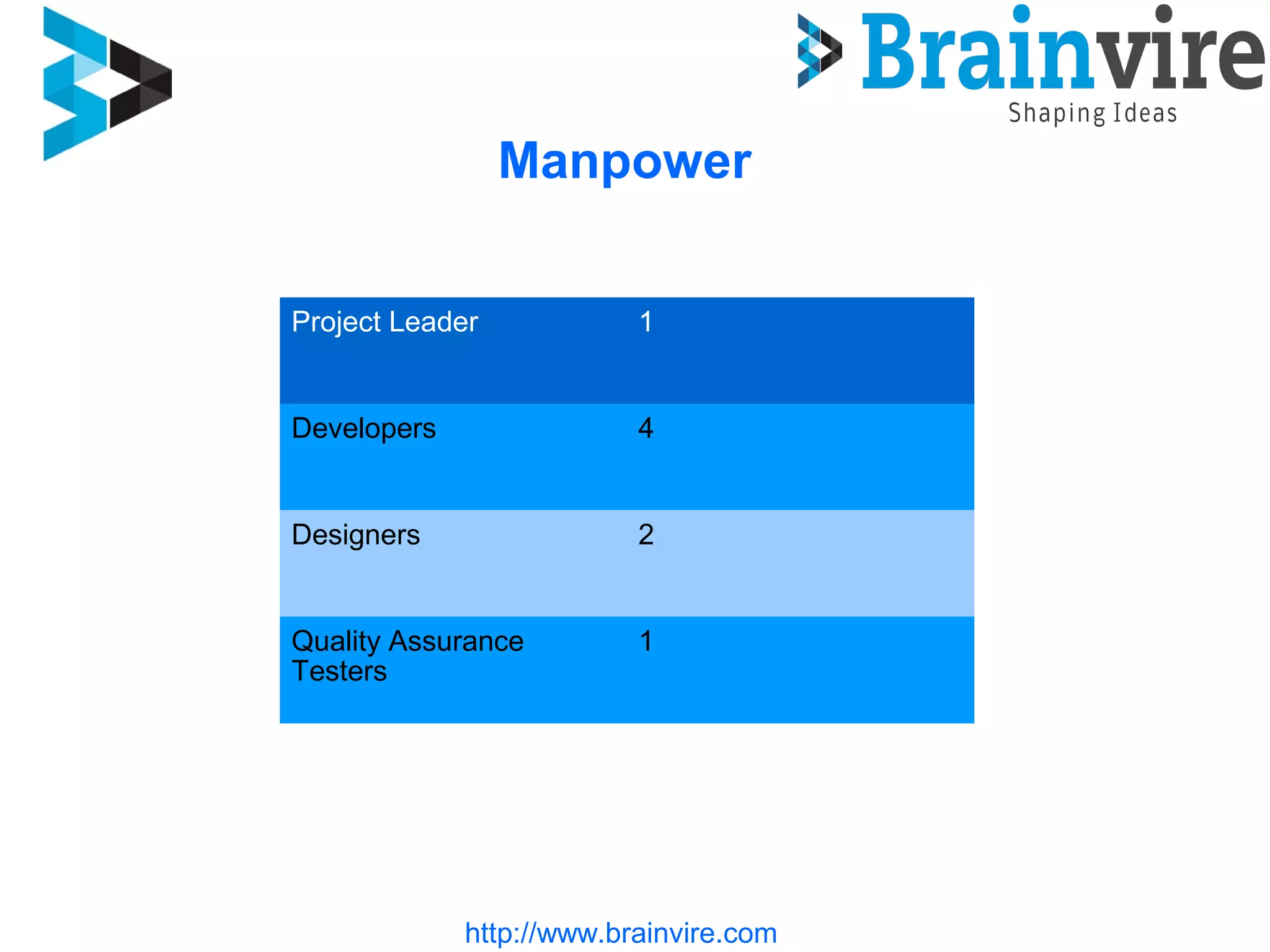 Brainvire
Shaping Ideas

Manpower

| Project Leader | 1 |
|---|---|
| Developers | 4 |
| Designers | 2 |
| Quality Assurance Testers | 1 |

http://www.brainvire.com